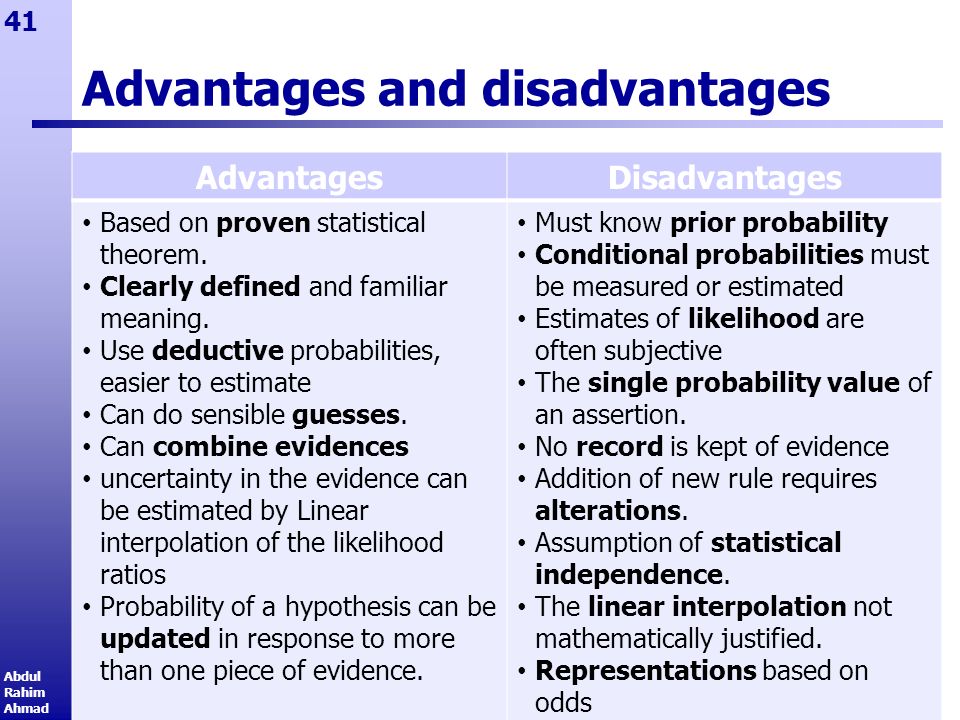 41

Advantages and disadvantages

| Advantages | Disadvantages |
|---|---|
| • Based on proven statistical theorem. • Clearly defined and familiar meaning. • Use deductive probabilities, easier to estimate • Can do sensible guesses. • Can combine evidences • uncertainty in the evidence can be estimated by Linear interpolation of the likelihood ratios • Probability of a hypothesis can be updated in response to more than one piece of evidence. | • Must know prior probability • Conditional probabilities must be measured or estimated • Estimates of likelihood are often subjective • The single probability value of an assertion. • No record is kept of evidence • Addition of new rule requires alterations. • Assumption of statistical independence. • The linear interpolation not mathematically justified. • Representations based on odds |

Abdul Rahim Ahmad